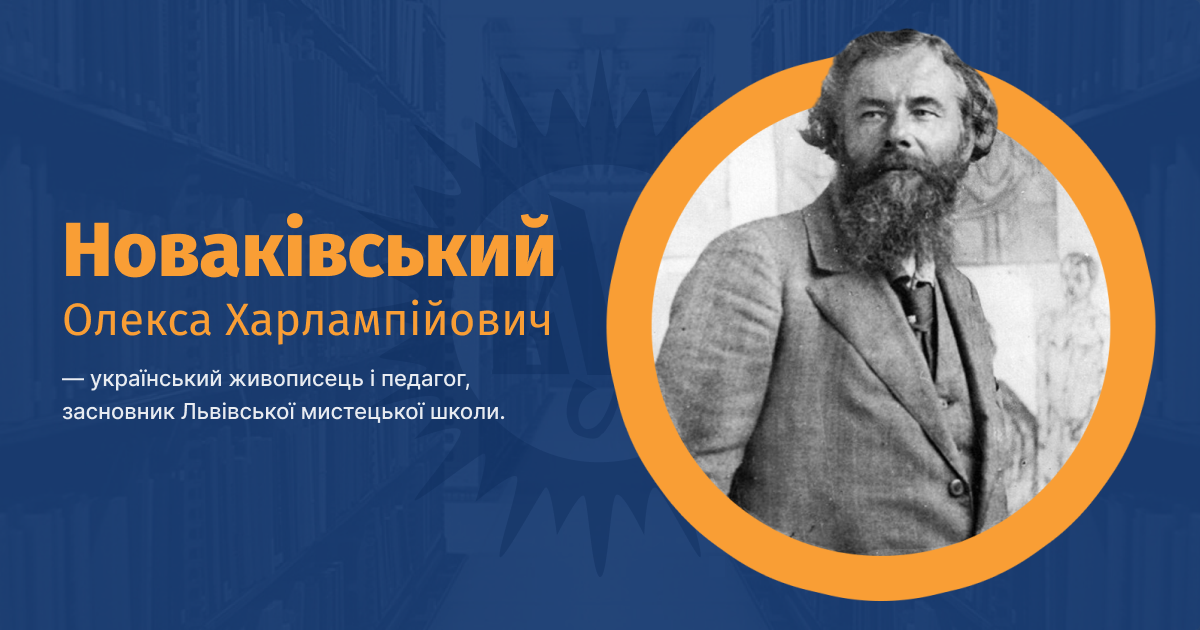 Новаківський
Олекса Харлампійович

— український живописець і педагог, засновник Львівської мистецької школи.